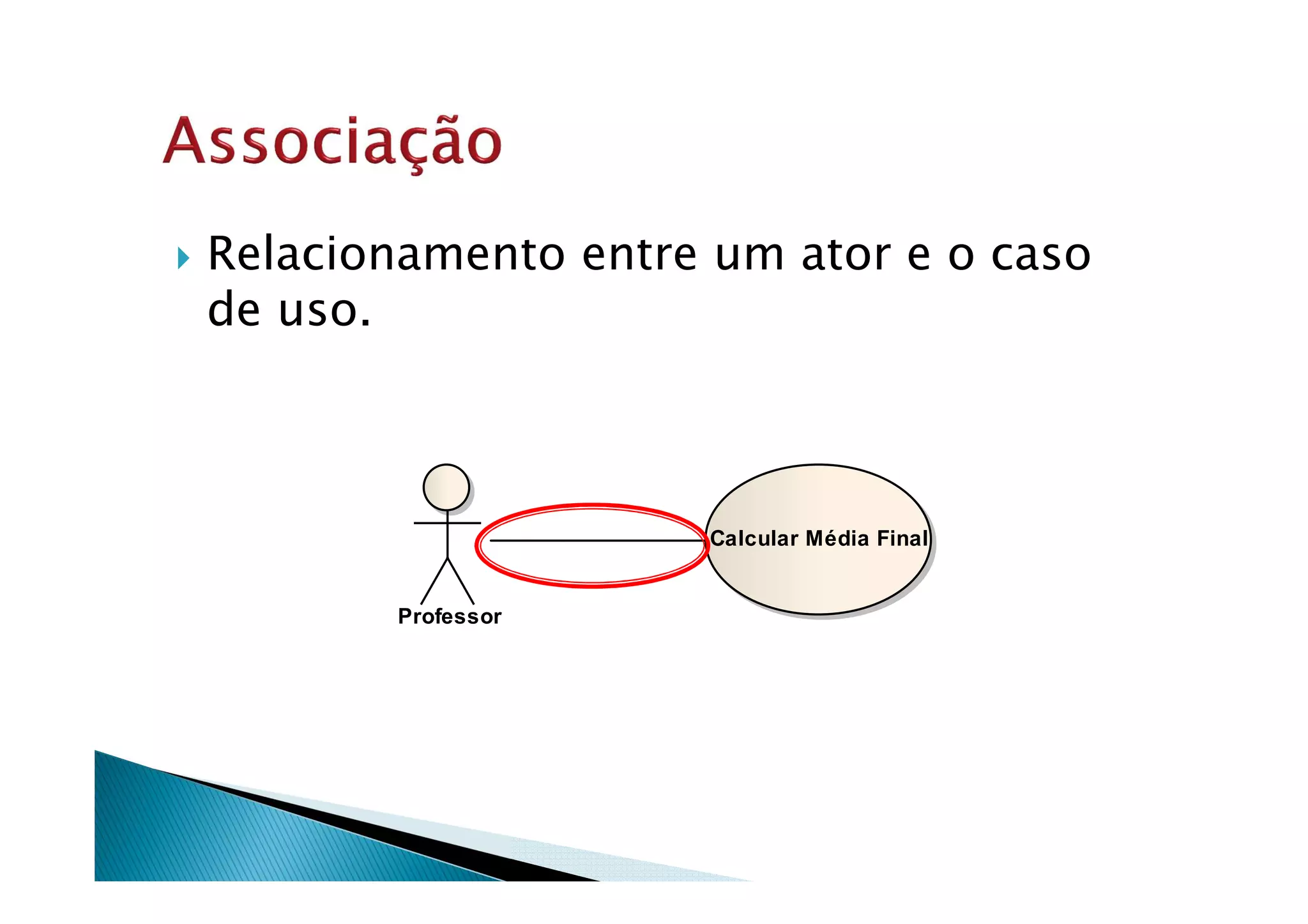 Associação

Relacionamento entre um ator e o caso de uso.

Professor

Calcular Média Final